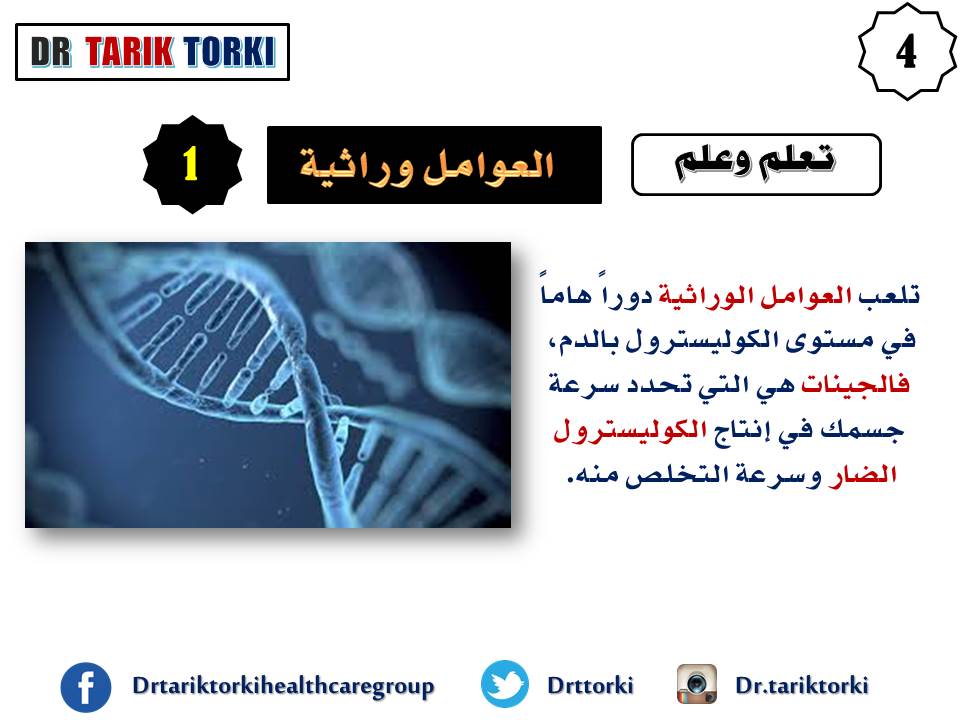 DR TARIK TORKI

4

تعلم وعلم

العوامل وراثية

1

تلعب العوامل الوراثية دوراً هاماً في مستوى الكوليسترول بالدم، فالجينات هي التي تحدد سرعة جسمك في إنتاج الكوليسترول الضار وسرعة التخلص منه.

Drtariktorkihealthcaregroup Drttorki Dr.tariktorki